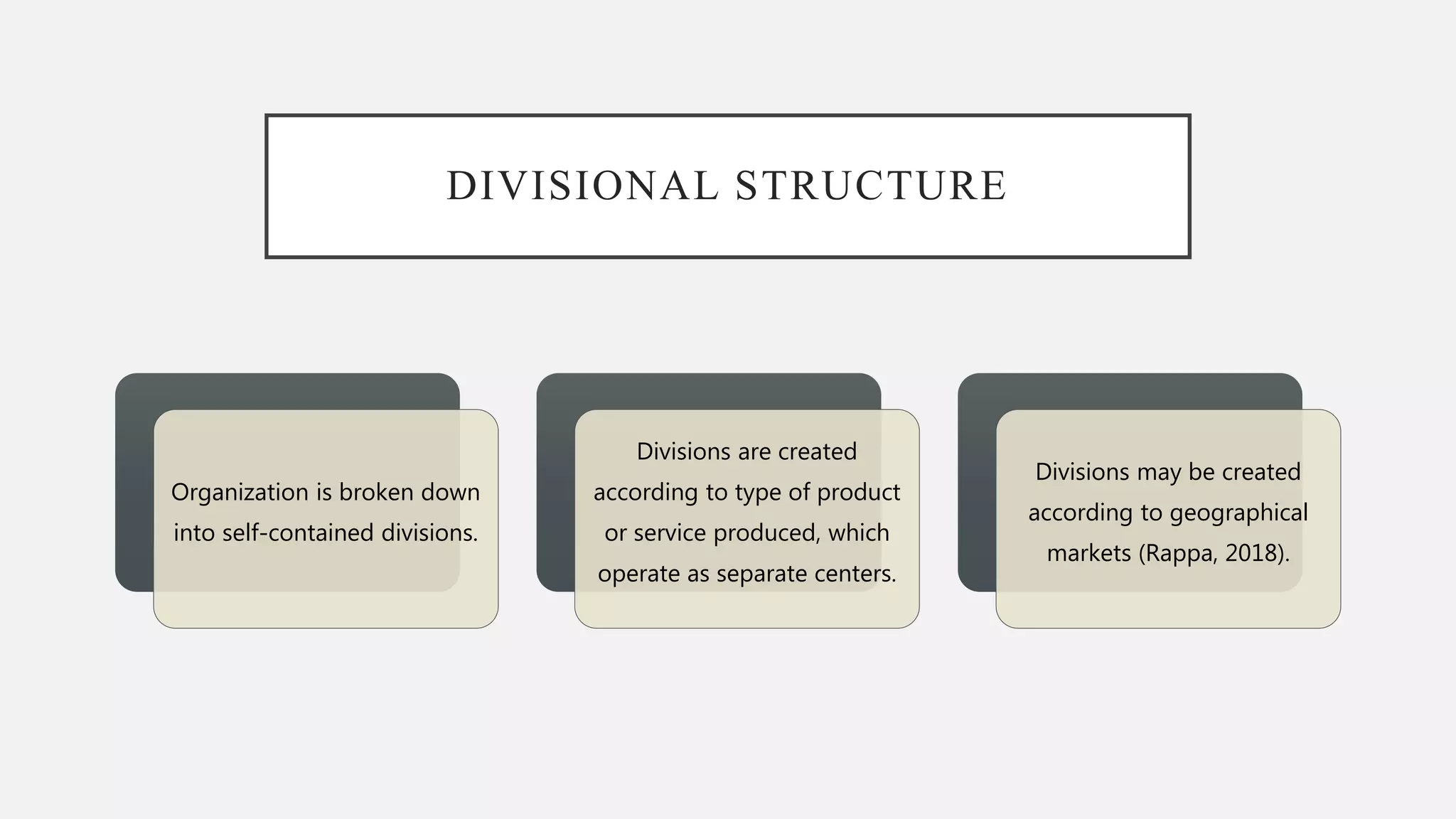 DIVISIONAL STRUCTURE

Organization is broken down into self-contained divisions.

Divisions are created according to type of product or service produced, which operate as separate centers.

Divisions may be created according to geographical markets (Rappa, 2018).